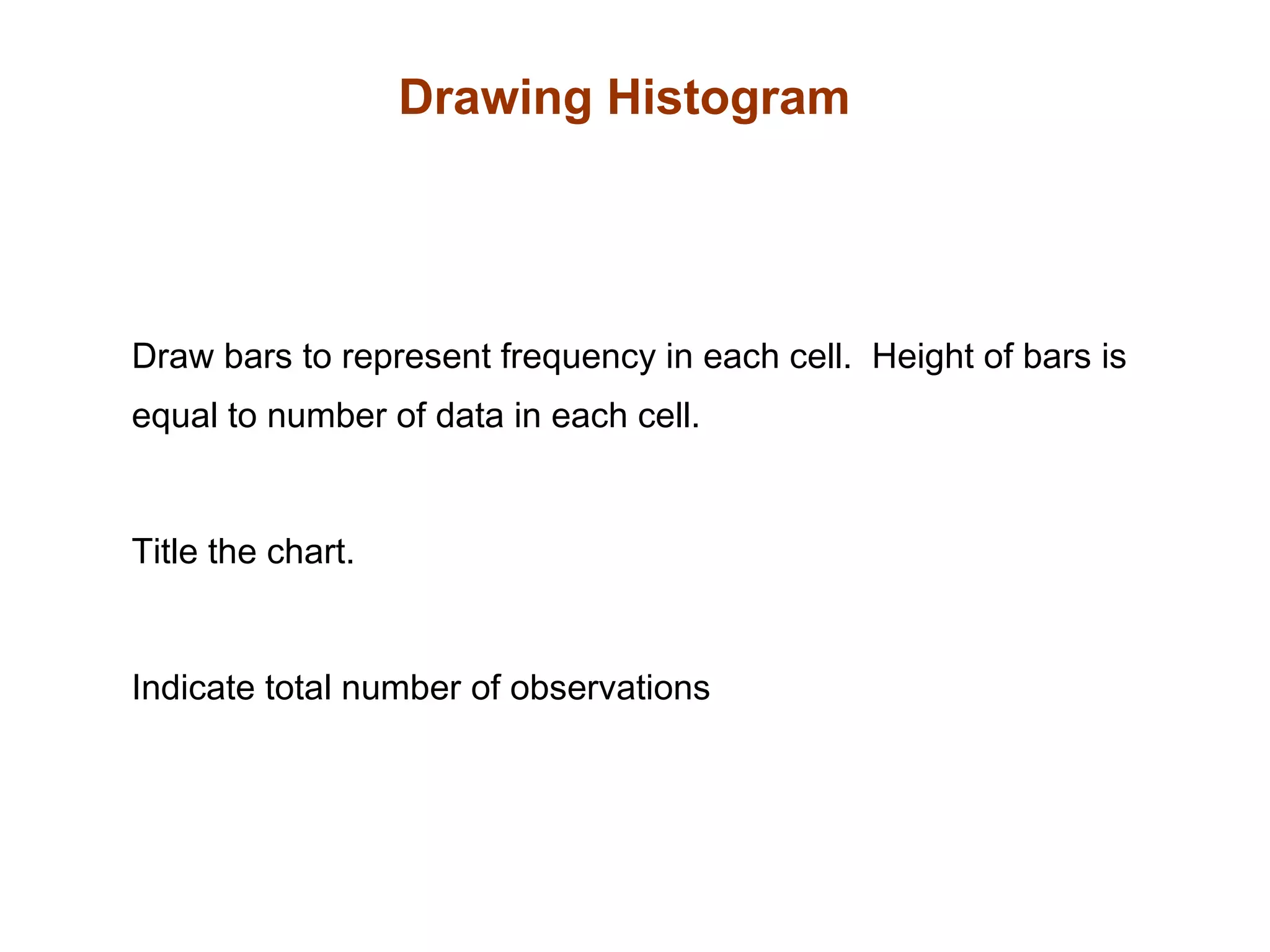 Drawing Histogram

Draw bars to represent frequency in each cell.  Height of bars is equal to number of data in each cell.

Title the chart.

Indicate total number of observations